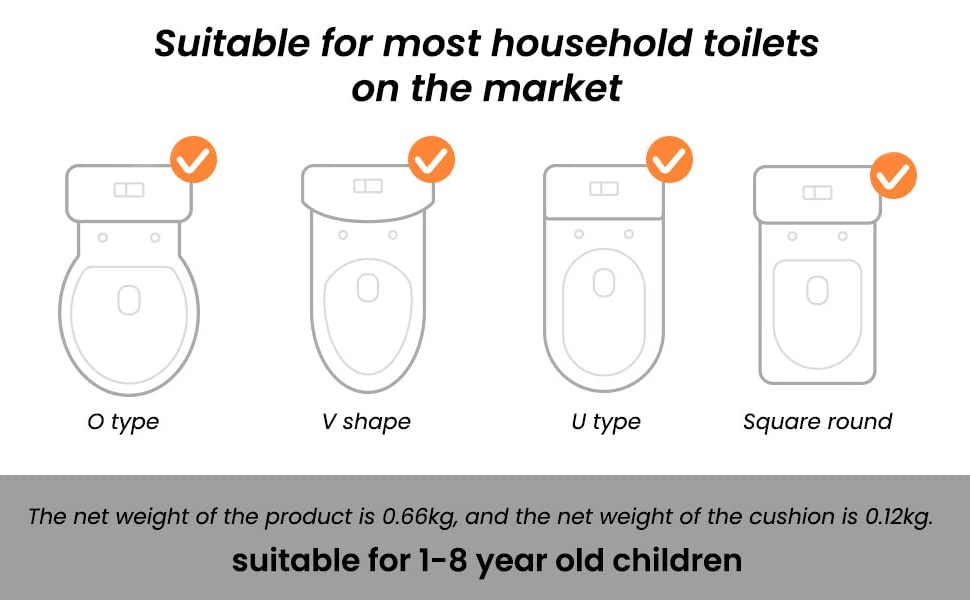 Suitable for most household toilets on the market

O type

V shape

U type

Square round

The net weight of the product is 0.66kg, and the net weight of the cushion is 0.12kg.

suitable for 1-8 year old children